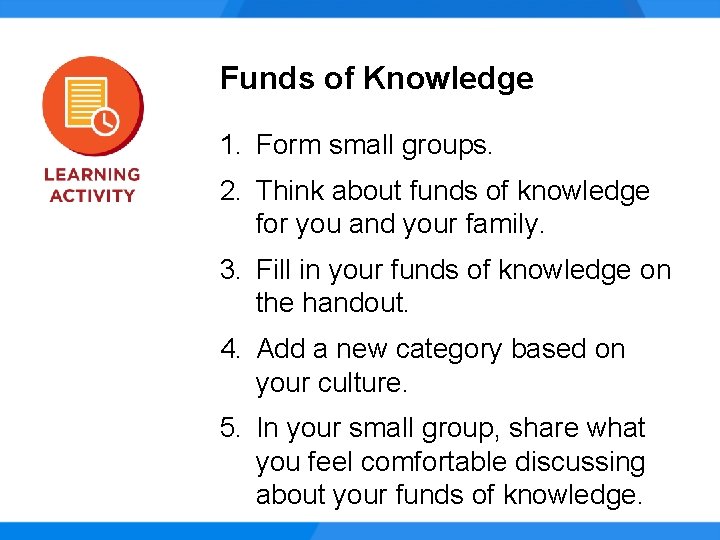 LEARNING ACTIVITY

Funds of Knowledge

1. Form small groups.
2. Think about funds of knowledge for you and your family.
3. Fill in your funds of knowledge on the handout.
4. Add a new category based on your culture.
5. In your small group, share what you feel comfortable discussing about your funds of knowledge.